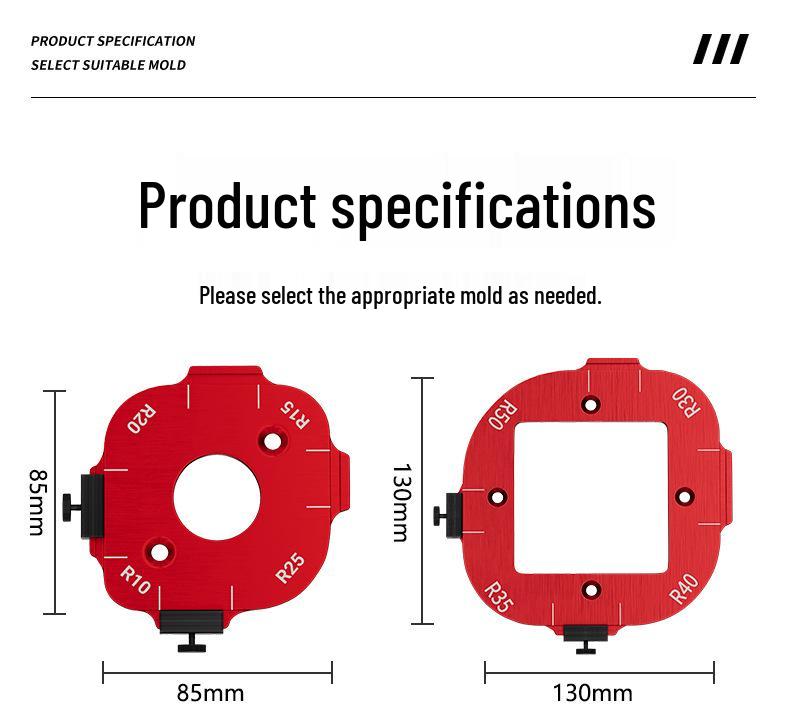 PRODUCT SPECIFICATION
SELECT SUITABLE MOLD

Product specifications

Please select the appropriate mold as needed.

R20
R15
R10
R25
85mm
85mm

R50
R30
R35
R40
130mm
130mm